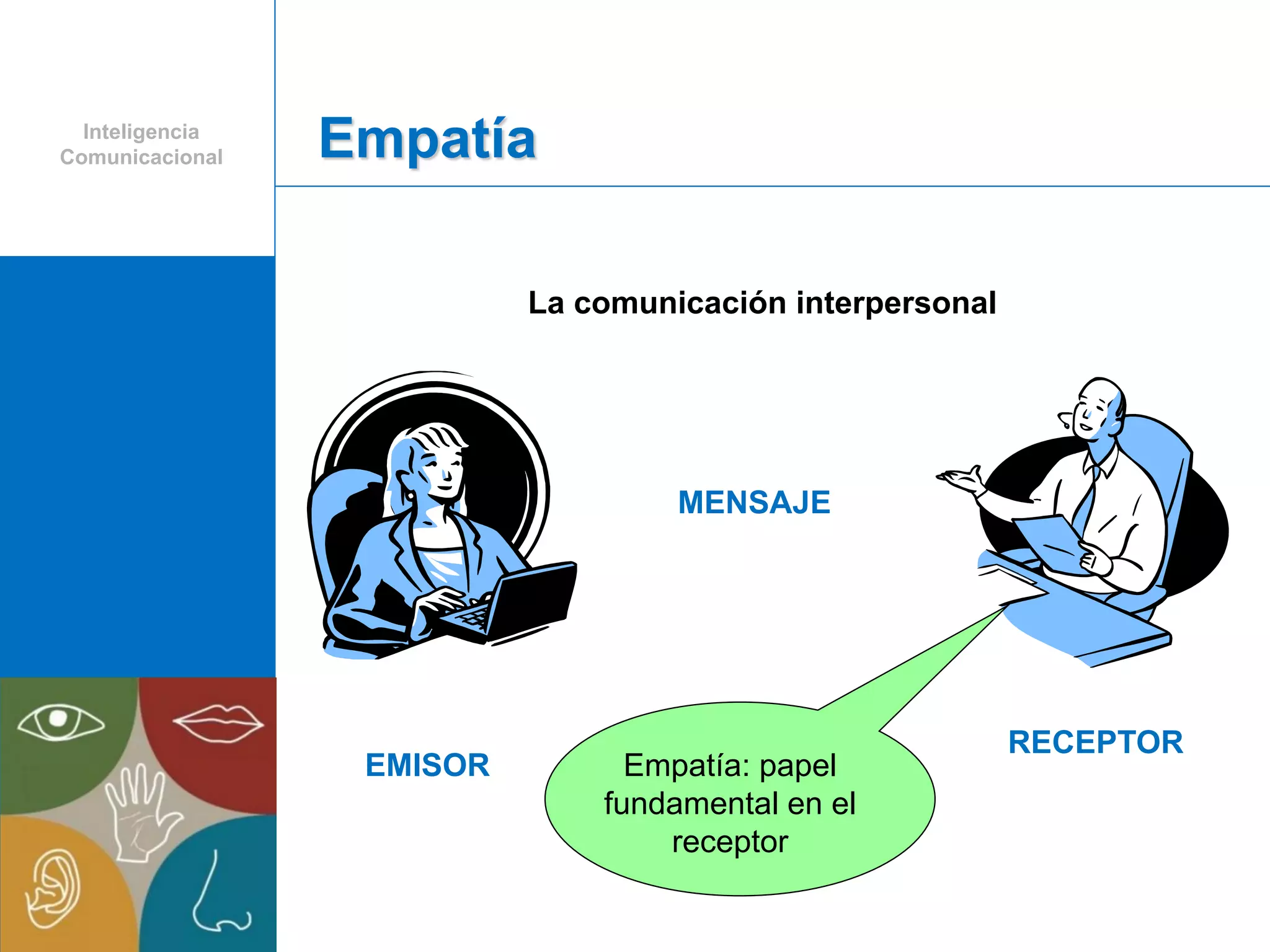 Inteligencia Comunicacional

Empatía

La comunicación interpersonal

MENSAJE

EMISOR

RECEPTOR

Empatía: papel fundamental en el receptor